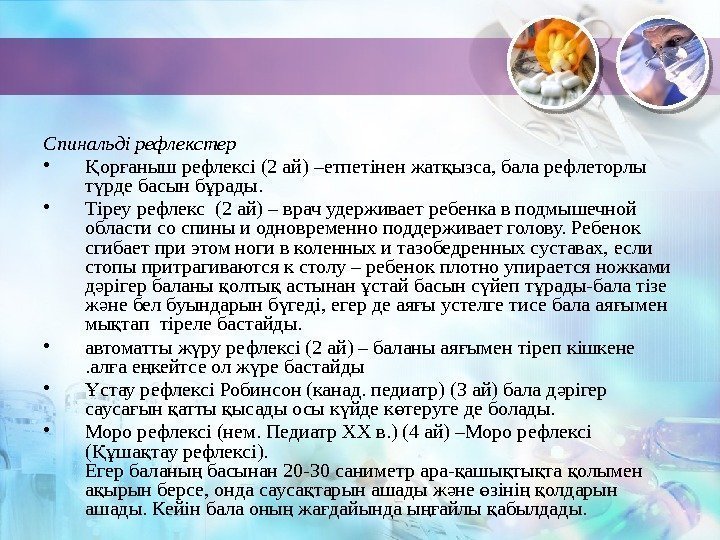 Спинальді рефлекстер

• Қорғаныш рефлексі (2 ай) –етпетінен жатқызса, бала рефлеторлы түрде басын бұрады.

• Тіреу рефлекс (2 ай) – врач удерживает ребенка в подмышечной области со спины и одновременно поддерживает голову. Ребенок сгибает при этом ноги в коленных и тазобедренных суставах, если стопы притрагиваются к столу – ребенок плотно упирается ножками дәрігер баланы қолтық астынан ұстай басын сүйеп тұрады-бала тізе және бел буындарын бүгеді, егер де аяғы устелге тисе бала аяғымен мықтап тіреле бастайды.

• автоматты жүру рефлексі (2 ай) – баланы аяғымен тіреп кішкене .алға еңкейтсе ол жүре бастайды

• Ұстау рефлексі Робинсон (канад. педиатр) (3 ай) бала дәрігер саусағын қатты қысады осы күйде көтеруге де болады.

• Моро рефлексі (нем. Педиатр XX в.) (4 ай) –Моро рефлексі (Құшақтау рефлексі).
Егер баланың басынан 20-30 саниметр ара-қашықтықта қолымен ақырын берсе, онда саусақтарын ашады және өзінің қолдарын ашады. Кейін бала оның жағдайында ыңғайлы қабылдады.